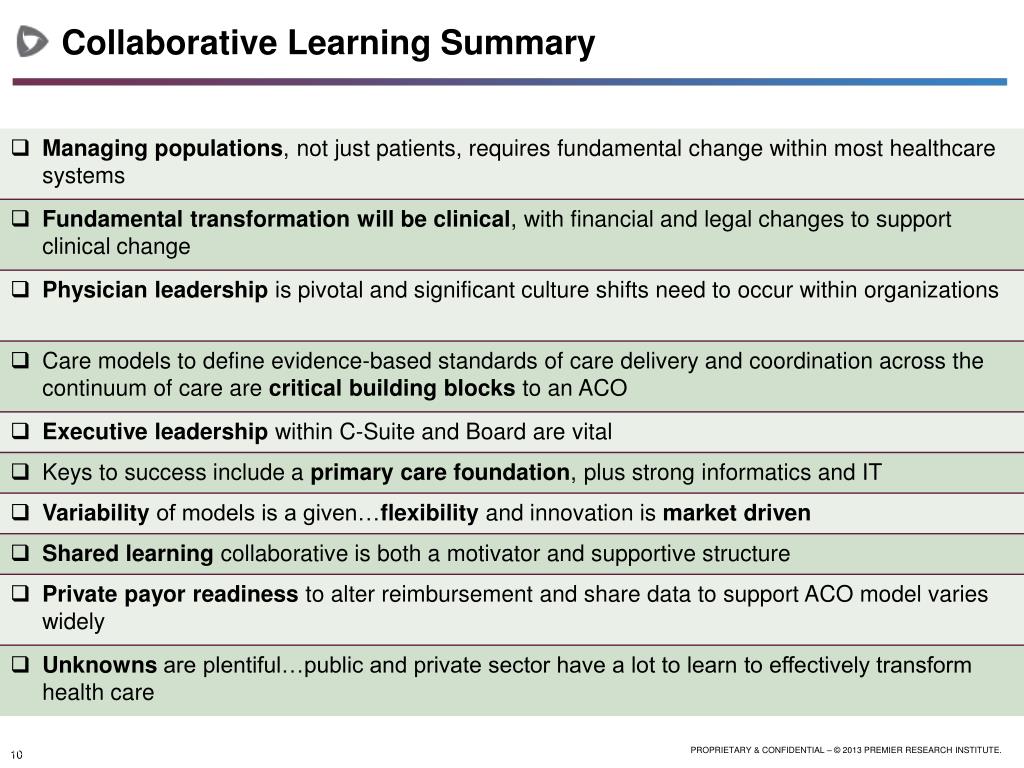 Collaborative Learning Summary

❑ Managing populations, not just patients, requires fundamental change within most healthcare systems

❑ Fundamental transformation will be clinical, with financial and legal changes to support clinical change

❑ Physician leadership is pivotal and significant culture shifts need to occur within organizations

❑ Care models to define evidence-based standards of care delivery and coordination across the continuum of care are critical building blocks to an ACO

❑ Executive leadership within C-Suite and Board are vital

❑ Keys to success include a primary care foundation, plus strong informatics and IT

❑ Variability of models is a given…flexibility and innovation is market driven

❑ Shared learning collaborative is both a motivator and supportive structure

❑ Private payor readiness to alter reimbursement and share data to support ACO model varies widely

❑ Unknowns are plentiful…public and private sector have a lot to learn to effectively transform health care

10

PROPRIETARY & CONFIDENTIAL – © 2013 PREMIER RESEARCH INSTITUTE.